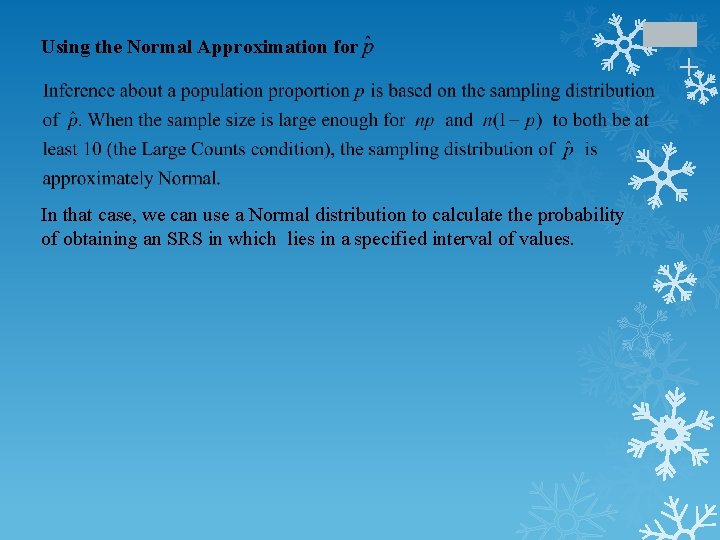 Using the Normal Approximation for $\hat{p}$

Inference about a population proportion $p$ is based on the sampling distribution of $\hat{p}$. When the sample size is large enough for $np$ and $n(1-p)$ to both be at least 10 (the Large Counts condition), the sampling distribution of $\hat{p}$ is approximately Normal.

In that case, we can use a Normal distribution to calculate the probability of obtaining an SRS in which lies in a specified interval of values.